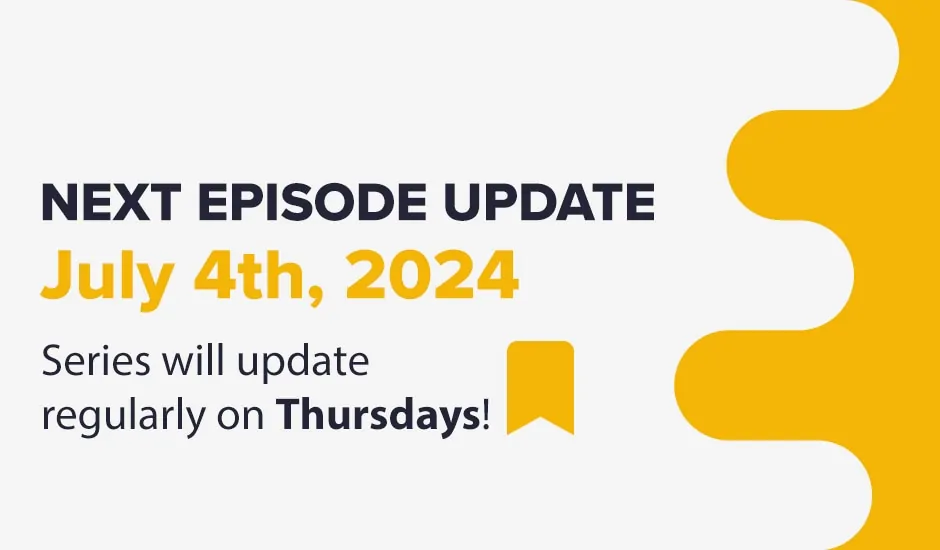 NEXT EPISODE UPDATE
July 4th, 2024

Series will update regularly on Thursdays!